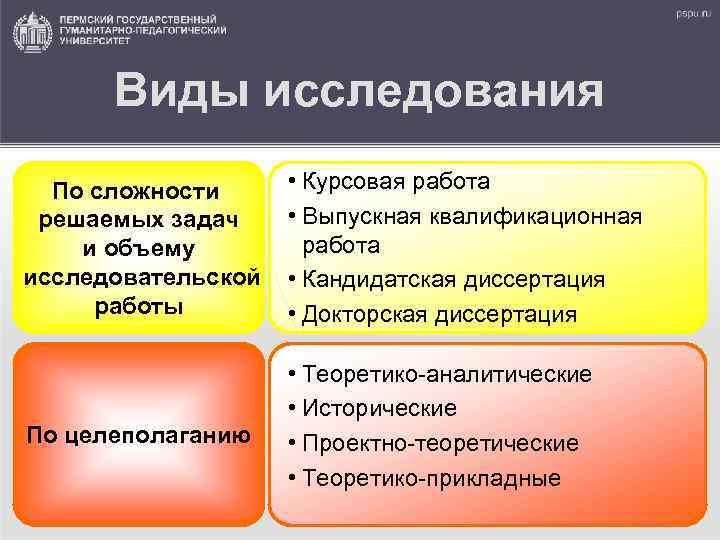 ПЕРМСКИЙ ГОСУДАРСТВЕННЫЙ ГУМАНИТАРНО-ПЕДАГОГИЧЕСКИЙ УНИВЕРСИТЕТ

pspu.ru

Виды исследования

По сложности решаемых задач и объему исследовательской работы

• Курсовая работа
• Выпускная квалификационная работа
• Кандидатская диссертация
• Докторская диссертация

По целеполаганию

• Теоретико-аналитические
• Исторические
• Проектно-теоретические
• Теоретико-прикладные